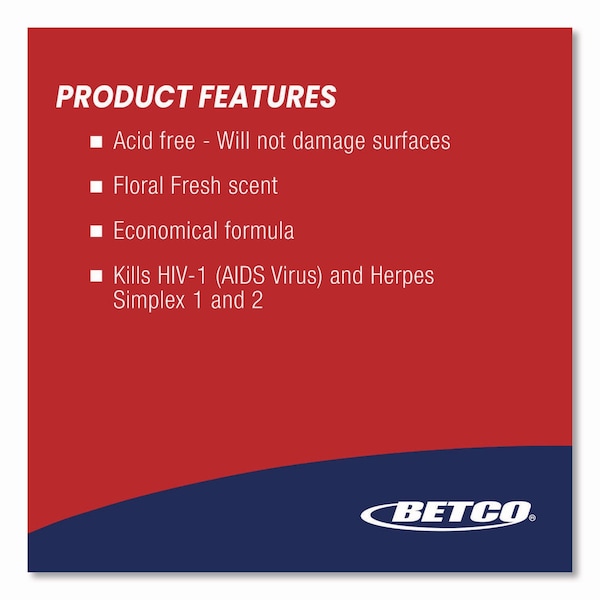 PRODUCT FEATURES

■ Acid free - Will not damage surfaces

■ Floral Fresh scent

■ Economical formula

■ Kills HIV-1 (AIDS Virus) and Herpes Simplex 1 and 2

BETCO®